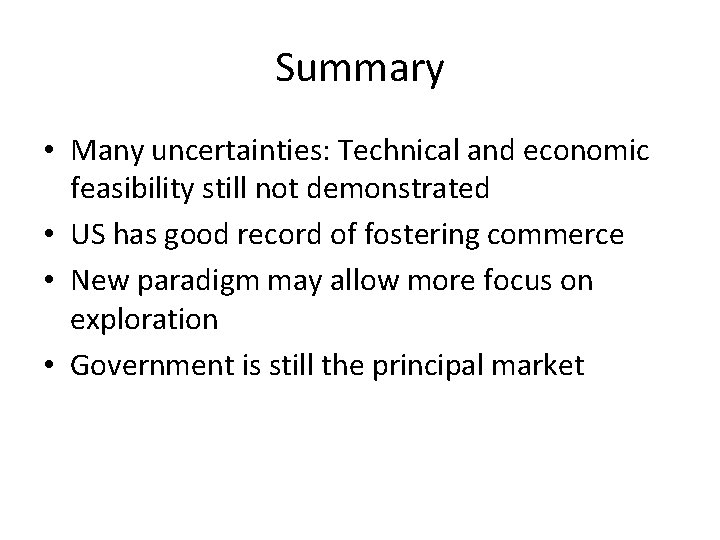 Summary

• Many uncertainties: Technical and economic feasibility still not demonstrated
• US has good record of fostering commerce
• New paradigm may allow more focus on exploration
• Government is still the principal market